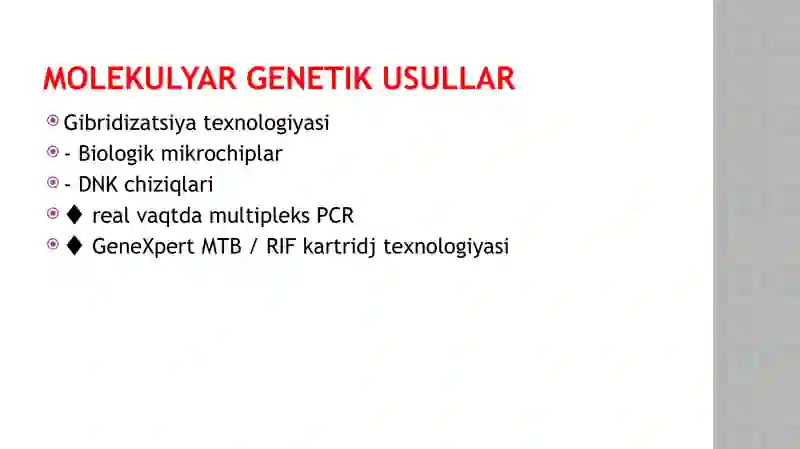 MOLEKULYAR GENETIK USULLAR

Gibridizatsiya texnologiyasi
- Biologik mikrochiplar
- DNK chiziqlari
♦ real vaqtda multipleks PCR
♦ GeneXpert MTB / RIF kartridj texnologiyasi